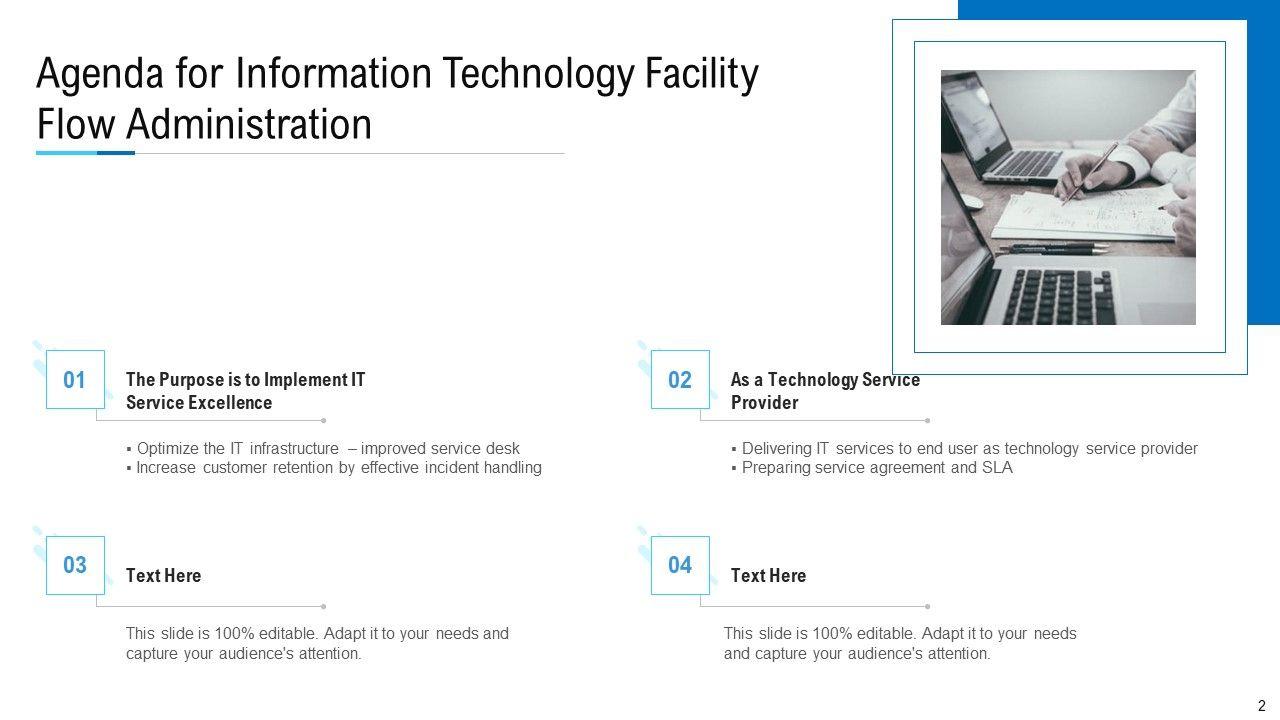 Agenda for Information Technology Facility Flow Administration

01

The Purpose is to Implement IT Service Excellence

▪ Optimize the IT infrastructure – improved service desk
▪ Increase customer retention by effective incident handling

02

As a Technology Service Provider

▪ Delivering IT services to end user as technology service provider
▪ Preparing service agreement and SLA

03

Text Here

This slide is 100% editable. Adapt it to your needs and capture your audience's attention.

04

Text Here

This slide is 100% editable. Adapt it to your needs and capture your audience's attention.

2